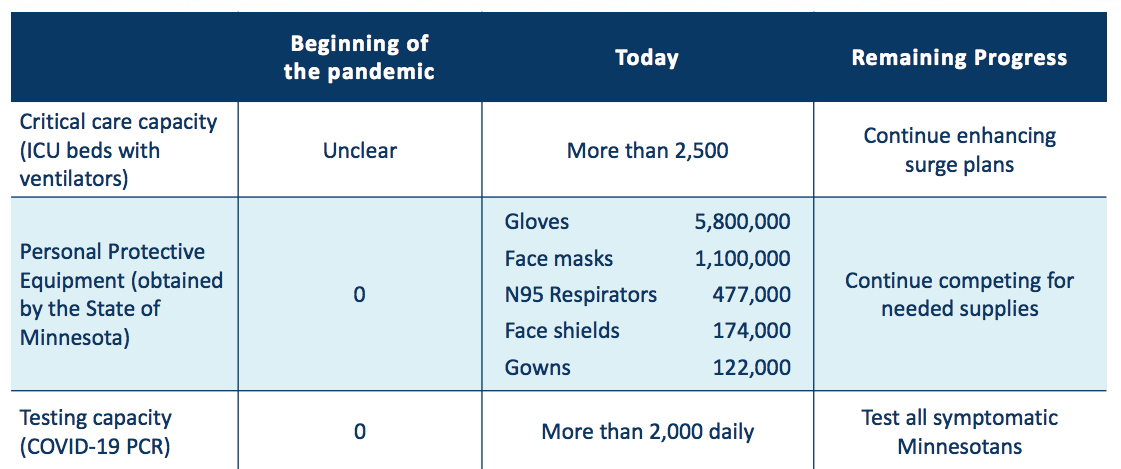 | | Beginning of the pandemic | Today | Remaining Progress |
|---|---|---|---|
| Critical care capacity (ICU beds with ventilators) | Unclear | More than 2,500 | Continue enhancing surge plans |
| Personal Protective Equipment (obtained by the State of Minnesota) | 0 | Gloves 5,800,000<br>Face masks 1,100,000<br>N95 Respirators 477,000<br>Face shields 174,000<br>Gowns 122,000 | Continue competing for needed supplies |
| Testing capacity (COVID-19 PCR) | 0 | More than 2,000 daily | Test all symptomatic Minnesotans |